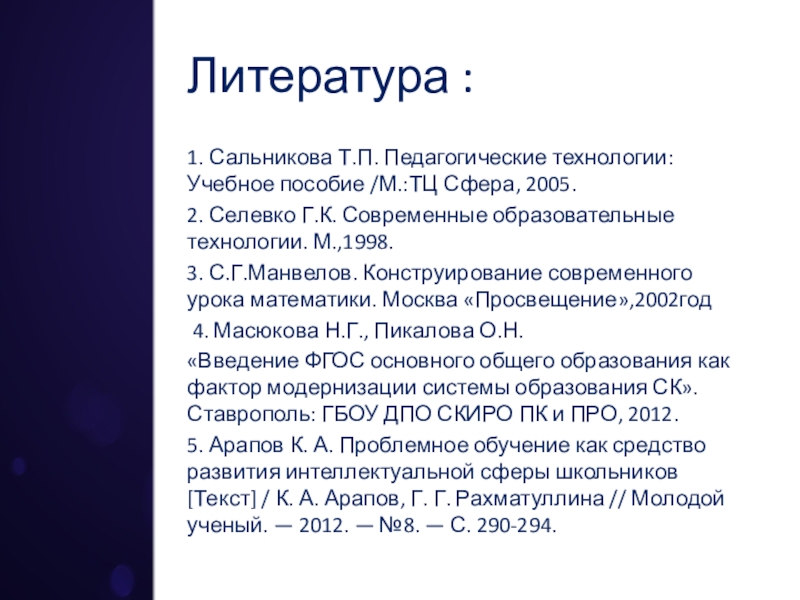 Литература :

1. Сальникова Т.П. Педагогические технологии: Учебное пособие /М.:ТЦ Сфера, 2005.

2. Селевко Г.К. Современные образовательные технологии. М.,1998.

3. С.Г.Манвелов. Конструирование современного урока математики. Москва «Просвещение»,2002год

4. Масюкова Н.Г., Пикалова О.Н.

«Введение ФГОС основного общего образования как фактор модернизации системы образования СК». Ставрополь: ГБОУ ДПО СКИРО ПК и ПРО, 2012.

5. Арапов К. А. Проблемное обучение как средство развития интеллектуальной сферы школьников [Текст] / К. А. Арапов, Г. Г. Рахматуллина // Молодой ученый. — 2012. — №8. — С. 290-294.